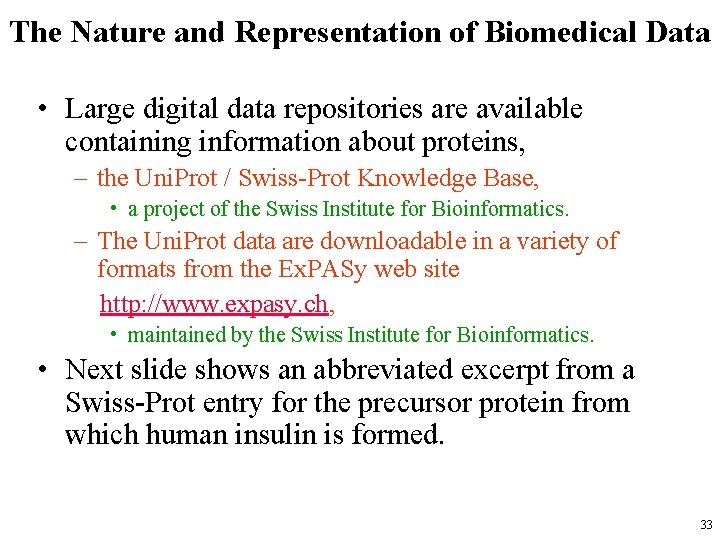 The Nature and Representation of Biomedical Data

• Large digital data repositories are available containing information about proteins,
– the UniProt / Swiss-Prot Knowledge Base,
• a project of the Swiss Institute for Bioinformatics.
– The UniProt data are downloadable in a variety of formats from the ExPASy web site
http://www.expasy.ch,
• maintained by the Swiss Institute for Bioinformatics.
• Next slide shows an abbreviated excerpt from a Swiss-Prot entry for the precursor protein from which human insulin is formed.

33